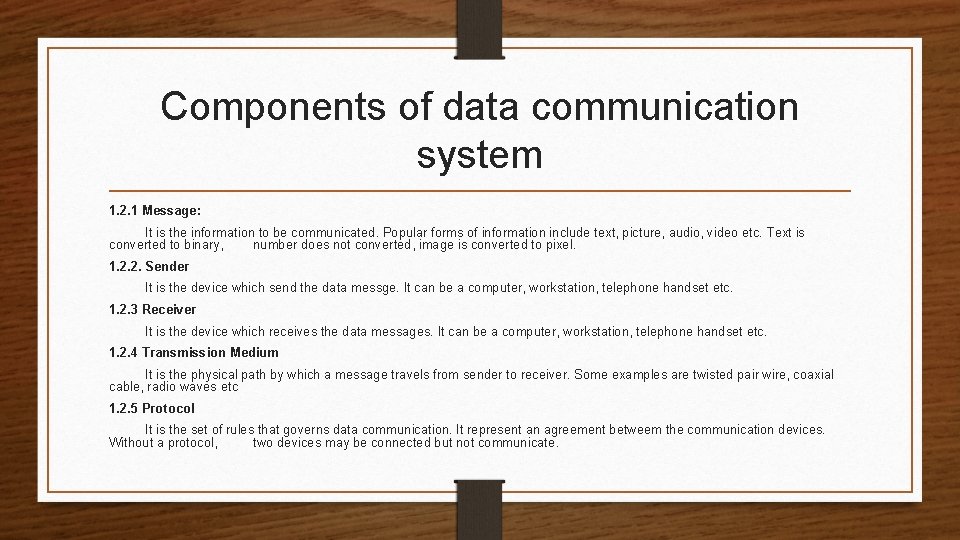 Components of data communication system

1.2.1 Message:

It is the information to be communicated. Popular forms of information include text, picture, audio, video etc. Text is converted to binary, number does not converted, image is converted to pixel.

1.2.2. Sender

It is the device which send the data messge. It can be a computer, workstation, telephone handset etc.

1.2.3 Receiver

It is the device which receives the data messages. It can be a computer, workstation, telephone handset etc.

1.2.4 Transmission Medium

It is the physical path by which a message travels from sender to receiver. Some examples are twisted pair wire, coaxial cable, radio waves etc

1.2.5 Protocol

It is the set of rules that governs data communication. It represent an agreement betweem the communication devices. Without a protocol, two devices may be connected but not communicate.